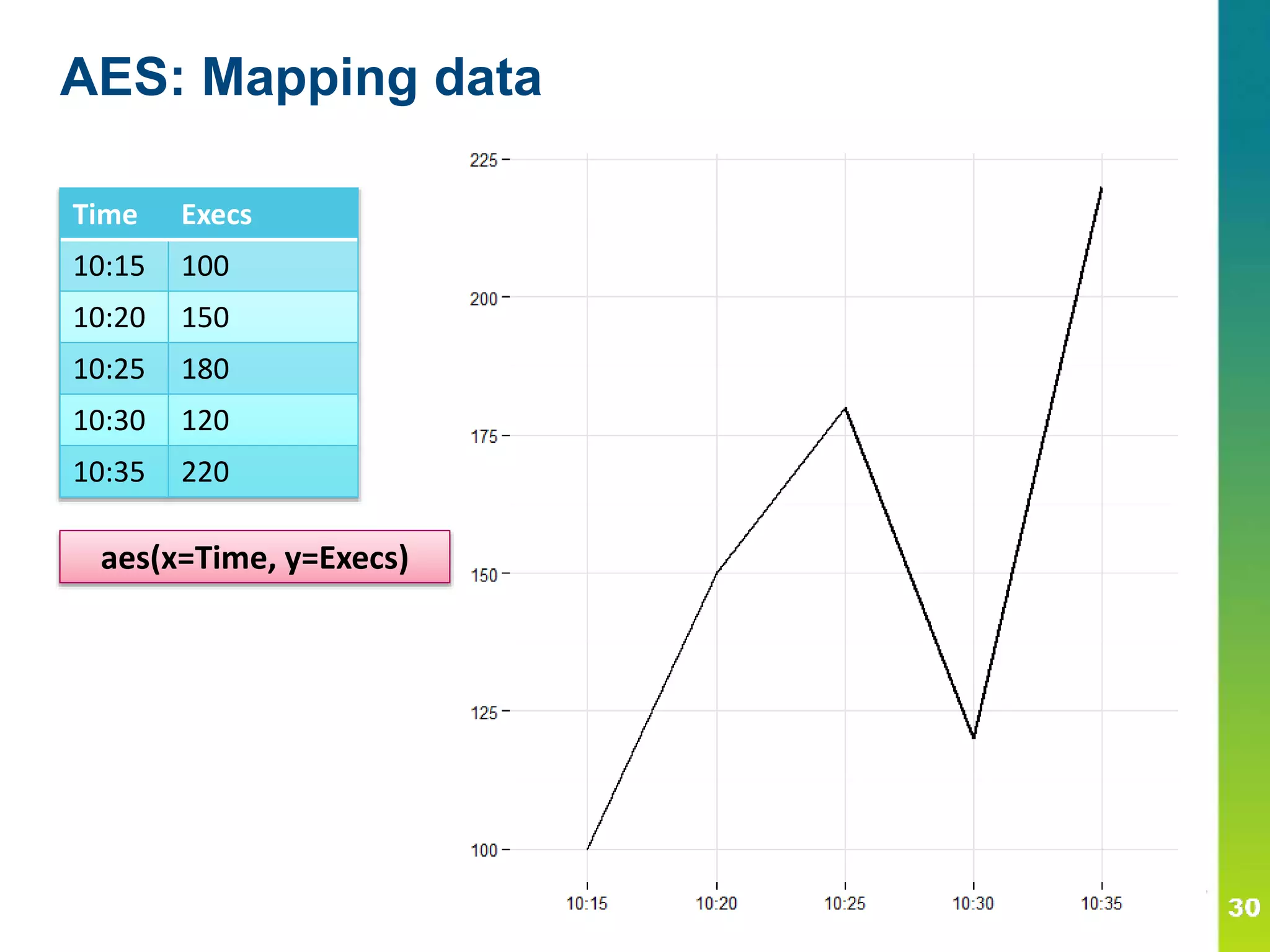 AES: Mapping data

| Time | Execs |
|---|---|
| 10:15 | 100 |
| 10:20 | 150 |
| 10:25 | 180 |
| 10:30 | 120 |
| 10:35 | 220 |

aes(x=Time, y=Execs)

225
200
175
150
125
100

10:15
10:20
10:25
10:30
10:35

30